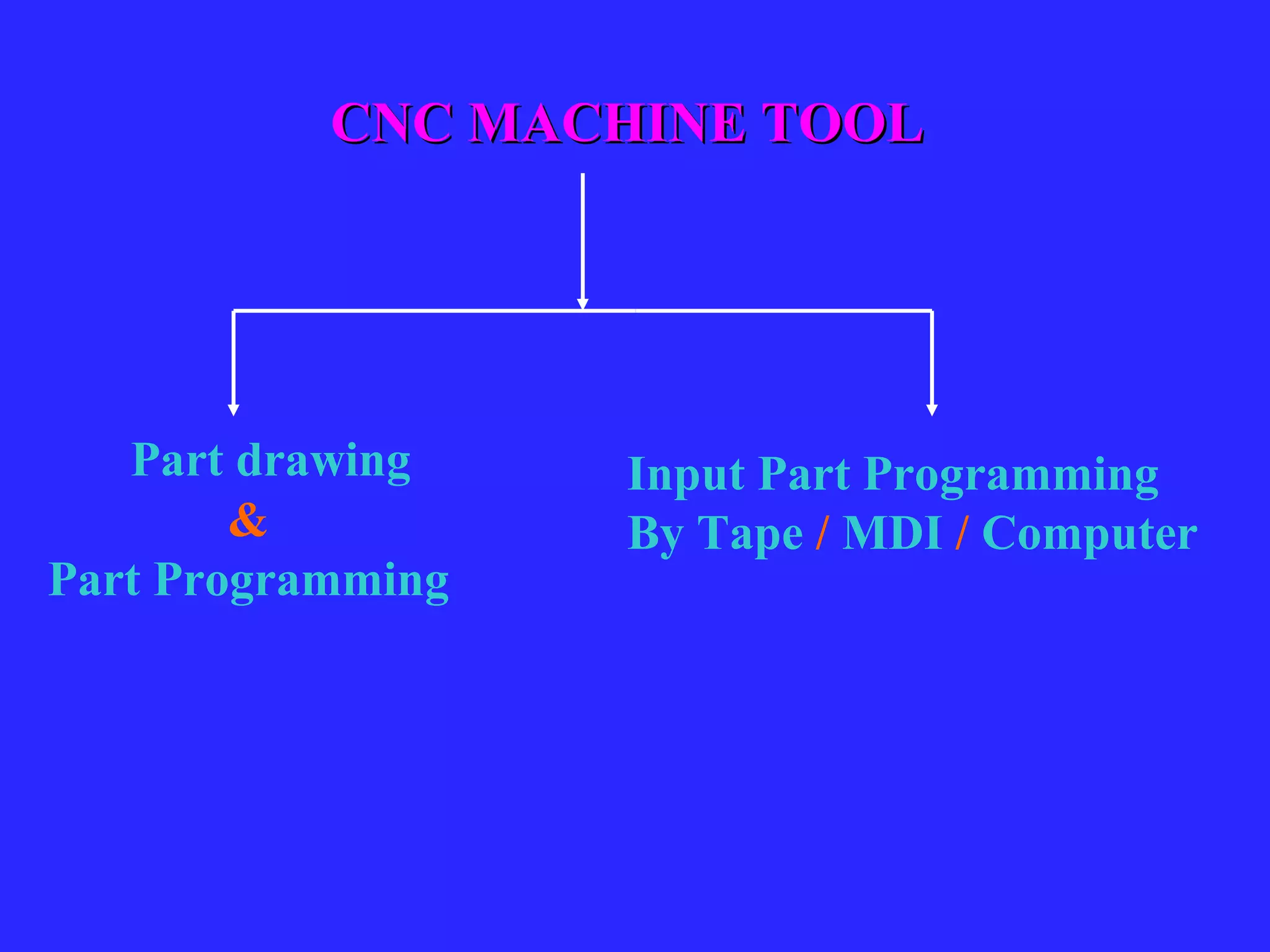 CNC MACHINE TOOL

Part drawing
&
Part Programming

Input Part Programming
By Tape / MDI / Computer